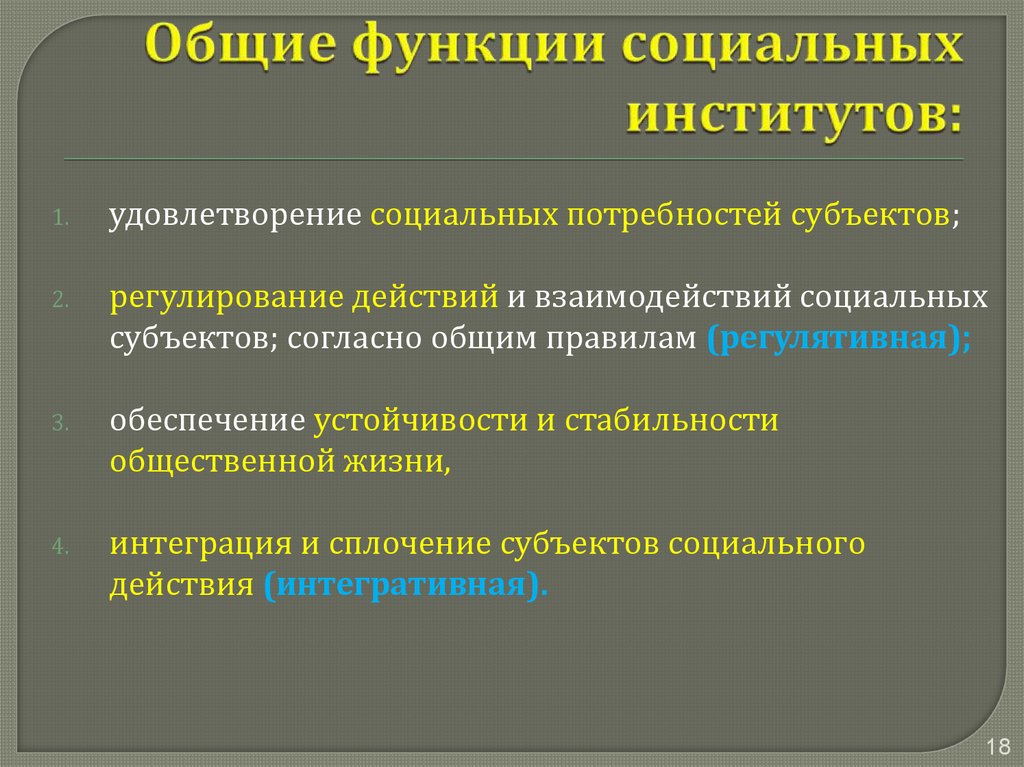 Общие функции социальных институтов:

1. удовлетворение социальных потребностей субъектов;

2. регулирование действий и взаимодействий социальных субъектов; согласно общим правилам (регулятивная);

3. обеспечение устойчивости и стабильности общественной жизни,

4. интеграция и сплочение субъектов социального действия (интегративная).

18